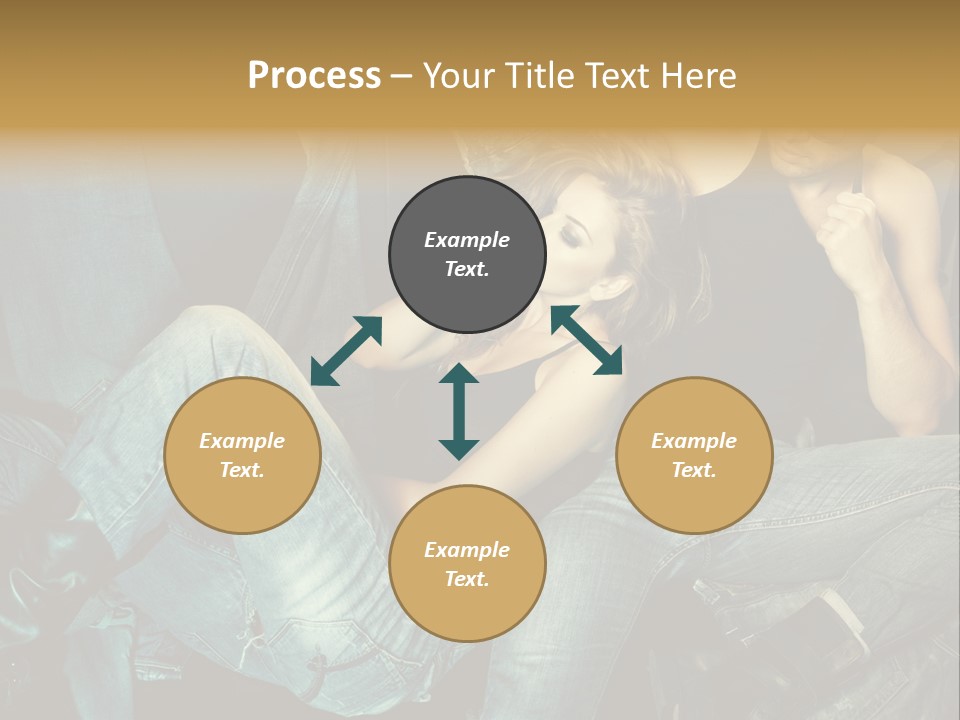 Process – Your Title Text Here

Example Text.

Example Text.

Example Text.

Example Text.